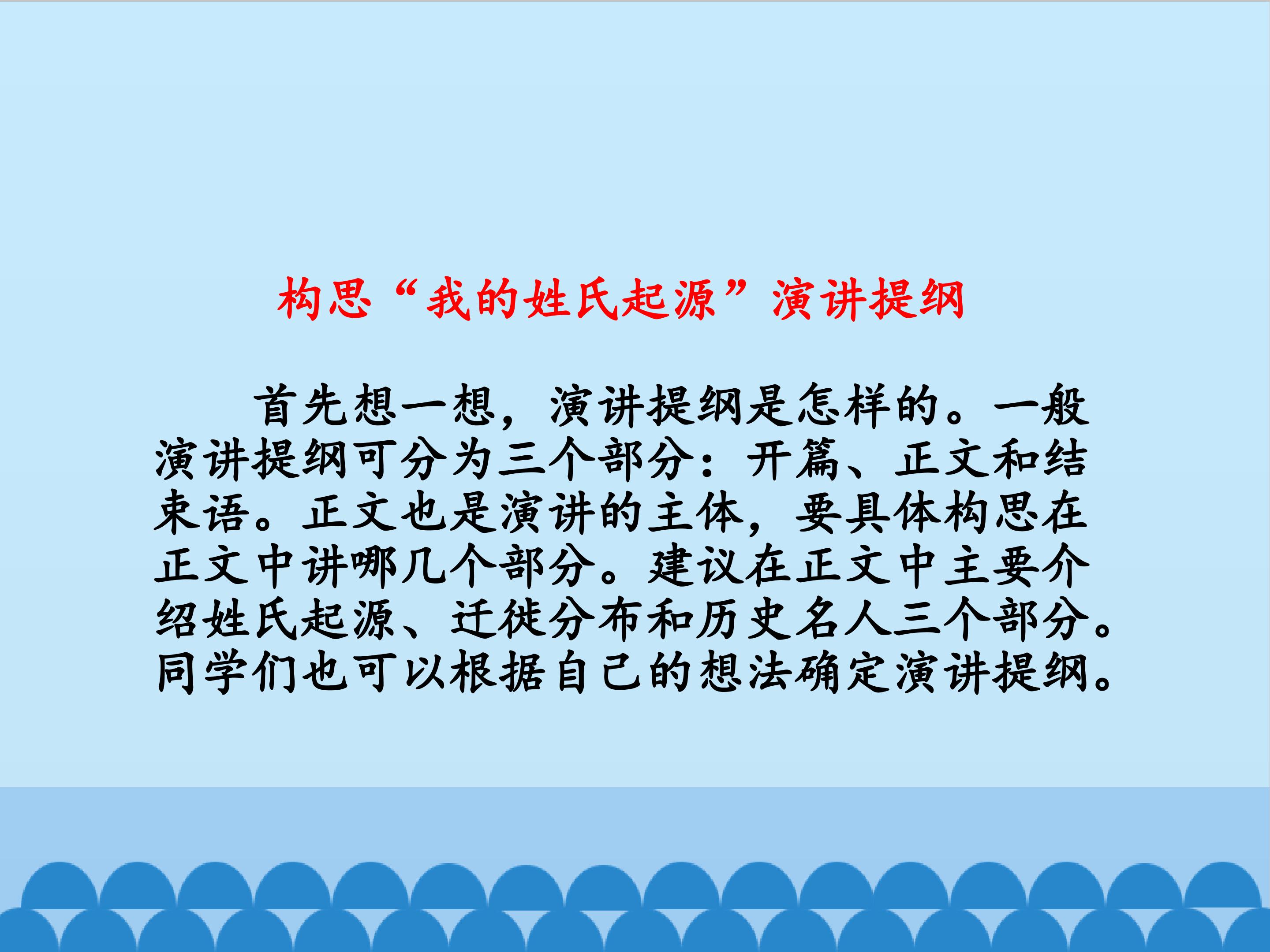 构思“我的姓氏起源”演讲提纲

首先想一想，演讲提纲是怎样的。一般演讲提纲可分为三个部分：开篇、正文和结束语。正文也是演讲的主体，要具体构思在正文中讲哪几个部分。建议在正文中主要介绍姓氏起源、迁徙分布和历史名人三个部分。同学们也可以根据自己的想法确定演讲提纲。